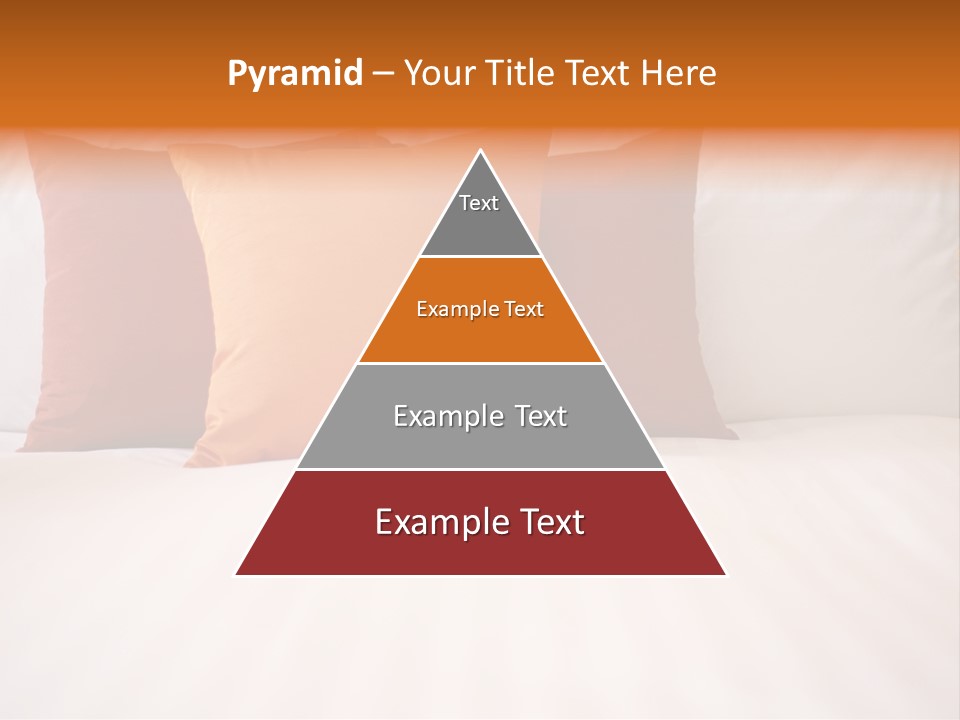 Pyramid – Your Title Text Here

Text

Example Text

Example Text

Example Text